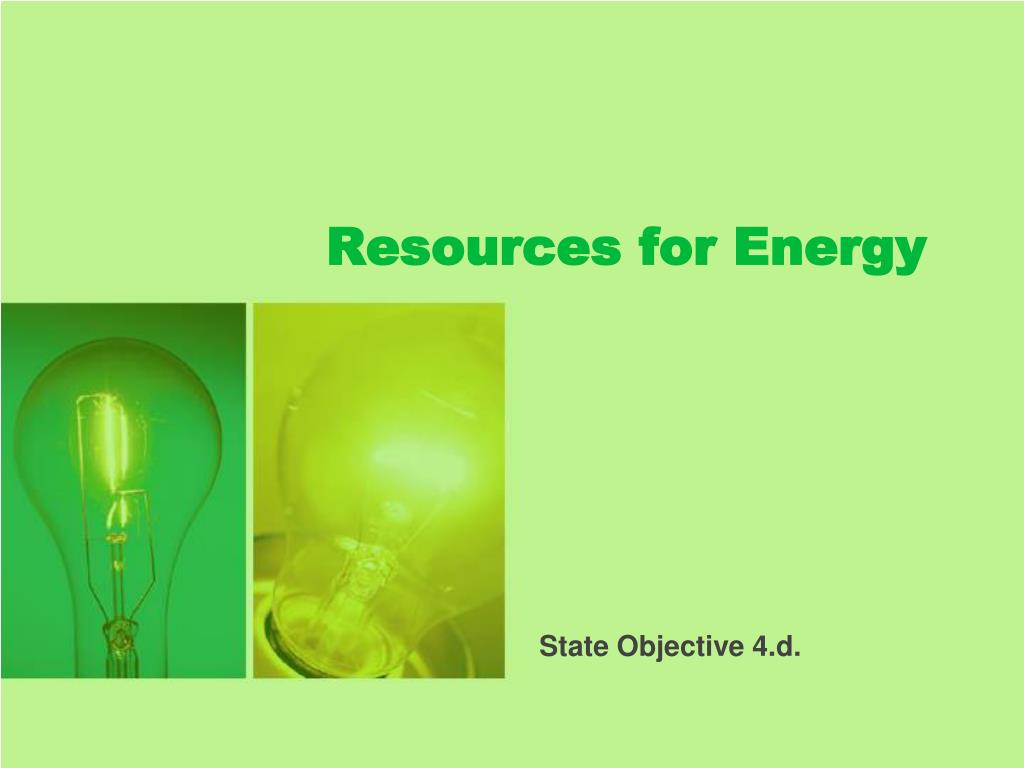 Resources for Energy

State Objective 4.d.